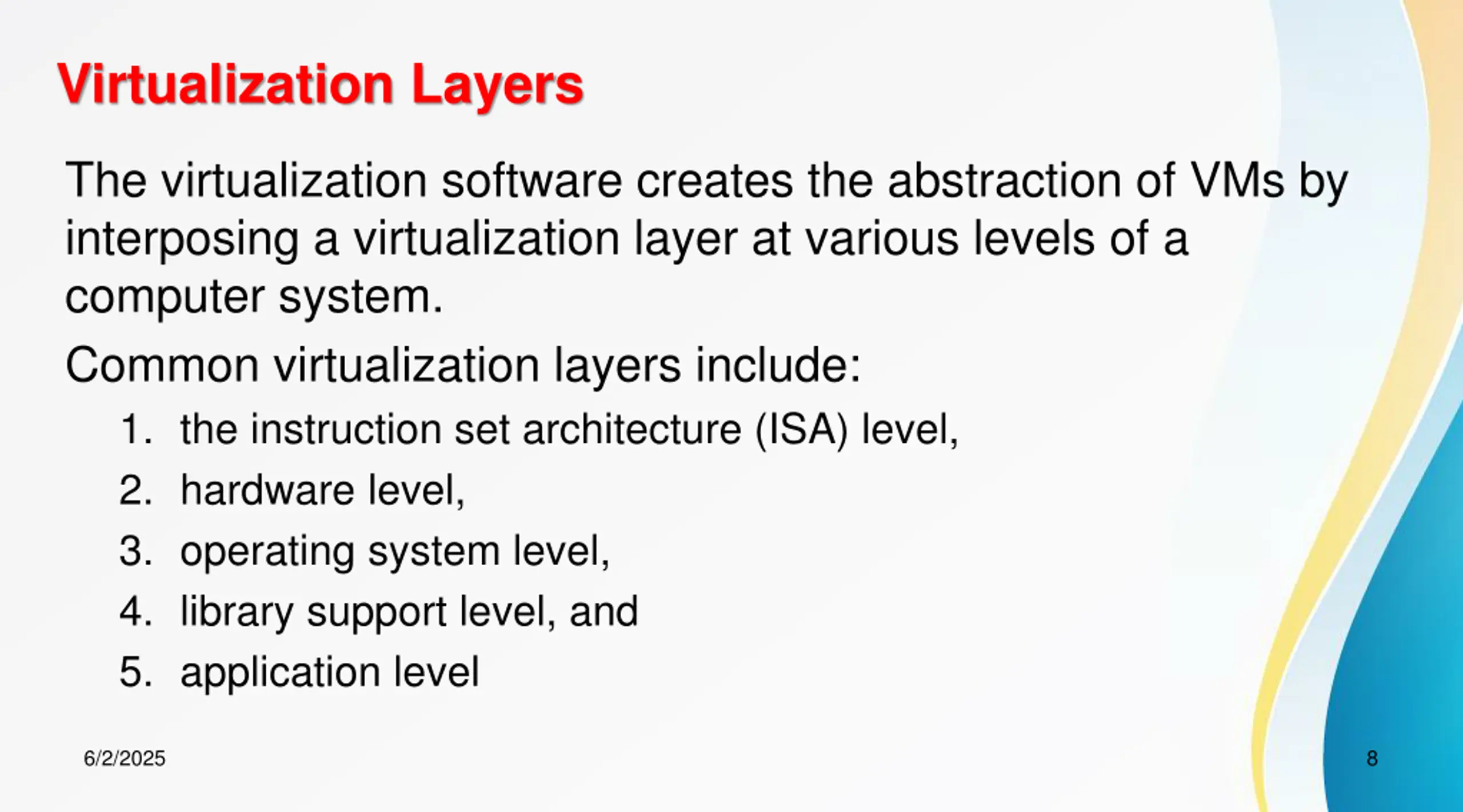 Virtualization Layers

The virtualization software creates the abstraction of VMs by interposing a virtualization layer at various levels of a computer system.

Common virtualization layers include:

1. the instruction set architecture (ISA) level,
2. hardware level,
3. operating system level,
4. library support level, and
5. application level

6/2/2025

8